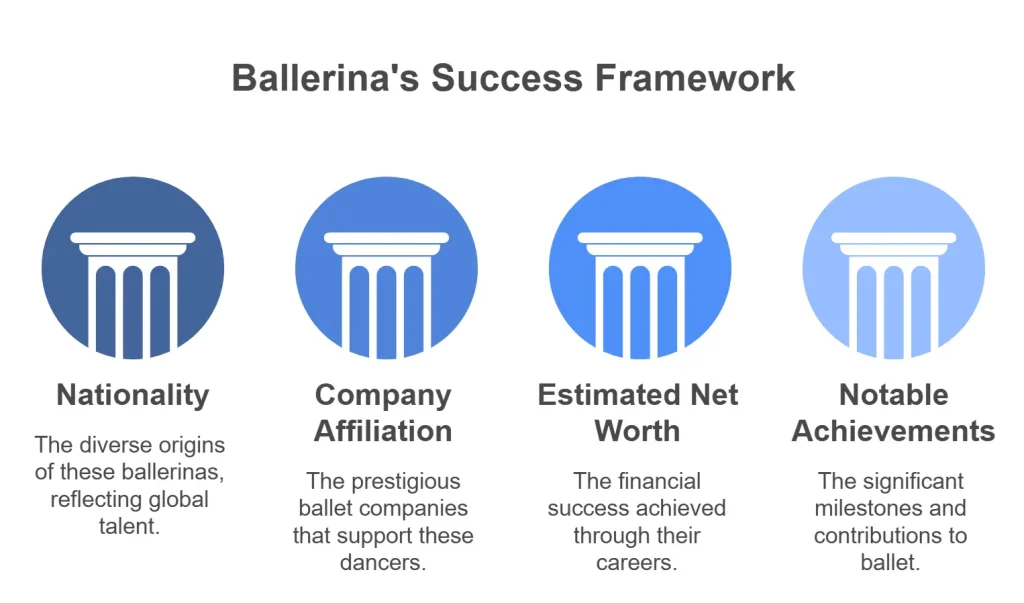 Ballerina's Success Framework

Nationality

The diverse origins of these ballerinas, reflecting global talent.

Company Affiliation

The prestigious ballet companies that support these dancers.

Estimated Net Worth

The financial success achieved through their careers.

Notable Achievements

The significant milestones and contributions to ballet.